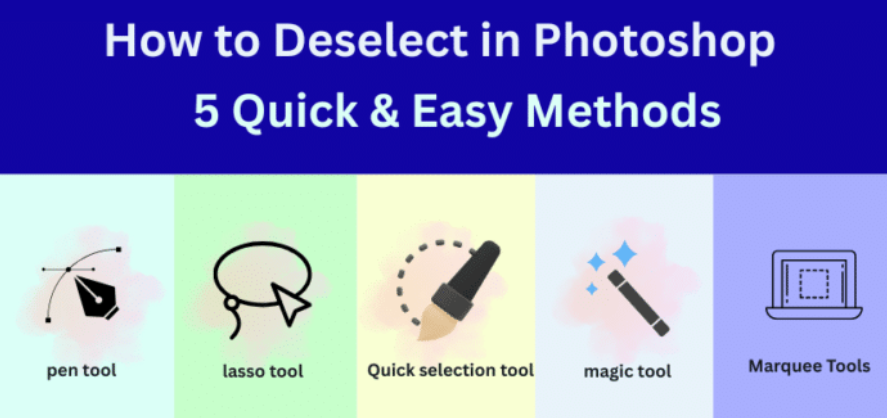 How to Deselect in Photoshop
5 Quick & Easy Methods

pen tool

lasso tool

Quick selection tool

magic tool

Marquee Tools